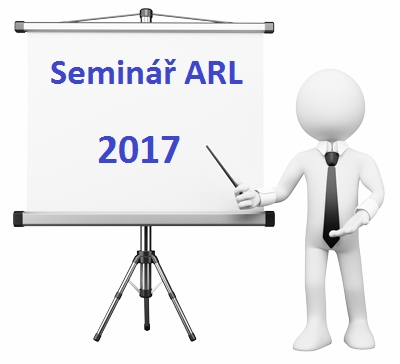 Seminář ARL

2017